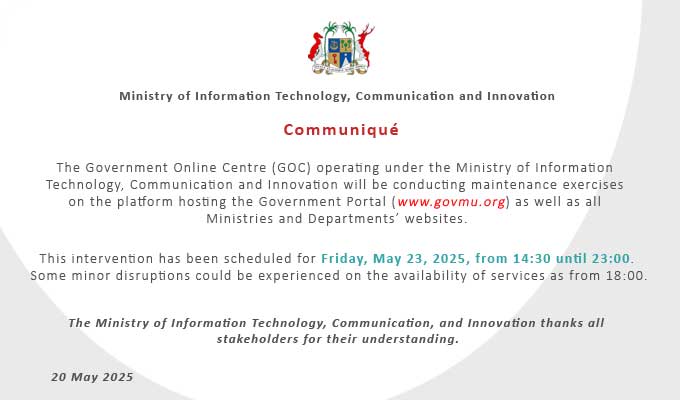 Ministry of Information Technology, Communication and Innovation

Communiqué

The Government Online Centre (GOC) operating under the Ministry of Information Technology, Communication and Innovation will be conducting maintenance exercises on the platform hosting the Government Portal (www.govmu.org) as well as all Ministries and Departments' websites.

This intervention has been scheduled for Friday, May 23, 2025, from 14:30 until 23:00. Some minor disruptions could be experienced on the availability of services as from 18:00.

The Ministry of Information Technology, Communication, and Innovation thanks all stakeholders for their understanding.

20 May 2025